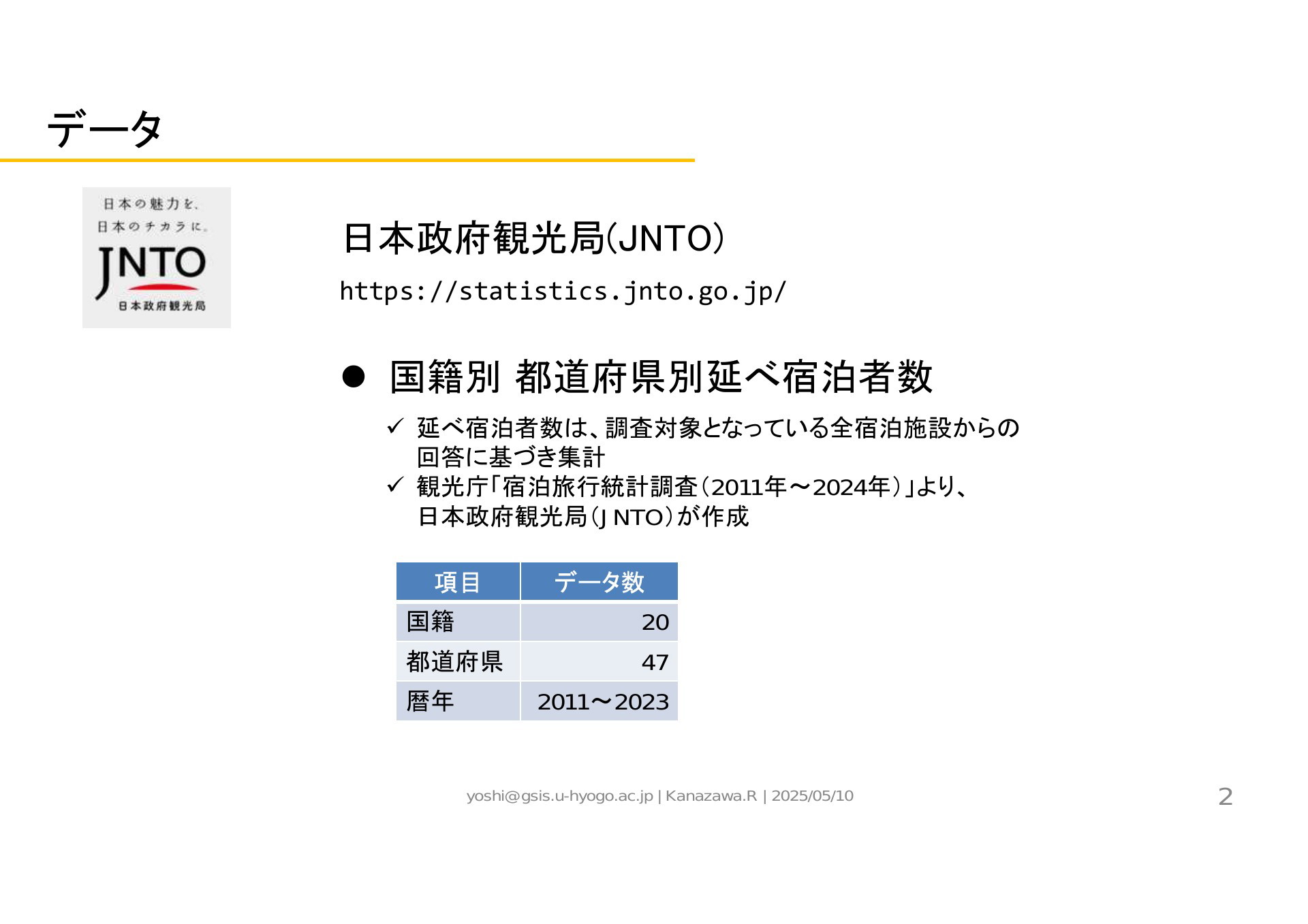 データ

日本の魅力を、
日本のチカラに。
JNTO
日本政府観光局

日本政府観光局(JNTO)

https://statistics.jnto.go.jp/

● 国籍別 都道府県別延べ宿泊者数

✓ 延べ宿泊者数は、調査対象となっている全宿泊施設からの回答に基づき集計
✓ 観光庁「宿泊旅行統計調査(2011年～2024年)」より、日本政府観光局(JNTO)が作成

| 項目 | データ数 |
|---|---|
| 国籍 | 20 |
| 都道府県 | 47 |
| 暦年 | 2011～2023 |

yoshi@gsis.u-hyogo.ac.jp | Kanazawa.R | 2025/05/10

2